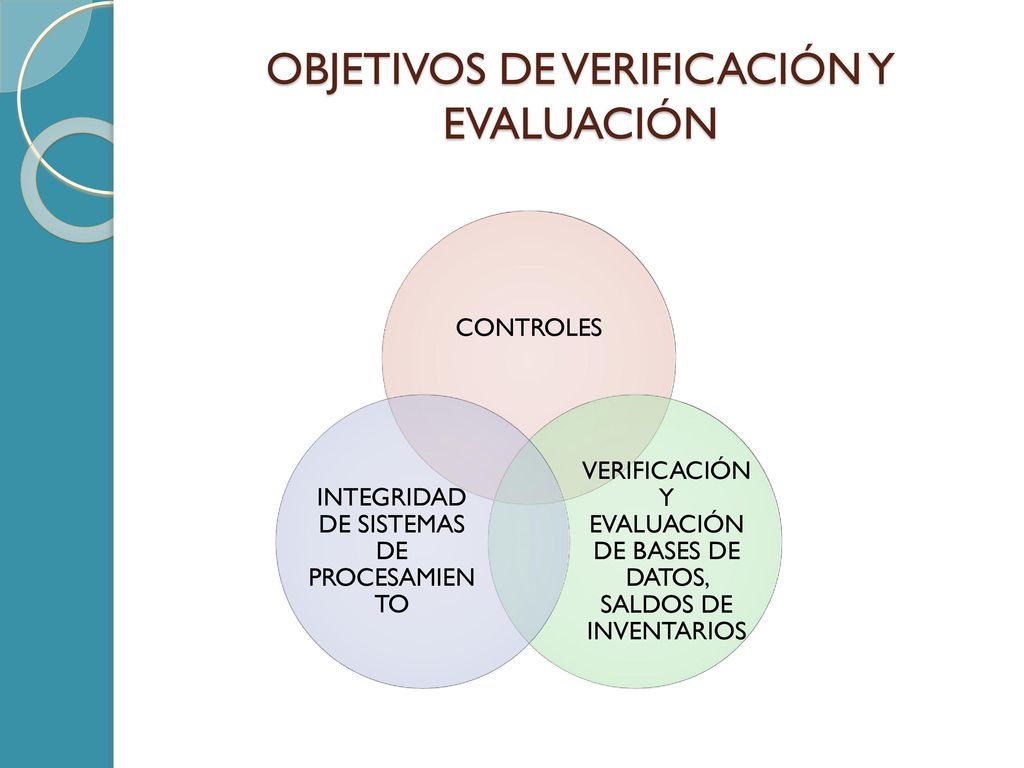 OBJETIVOS DE VERIFICACIÓN Y EVALUACIÓN

CONTROLES

INTEGRIDAD DE SISTEMAS DE PROCESAMIEN TO

VERIFICACIÓN Y EVALUACIÓN DE BASES DE DATOS, SALDOS DE INVENTARIOS